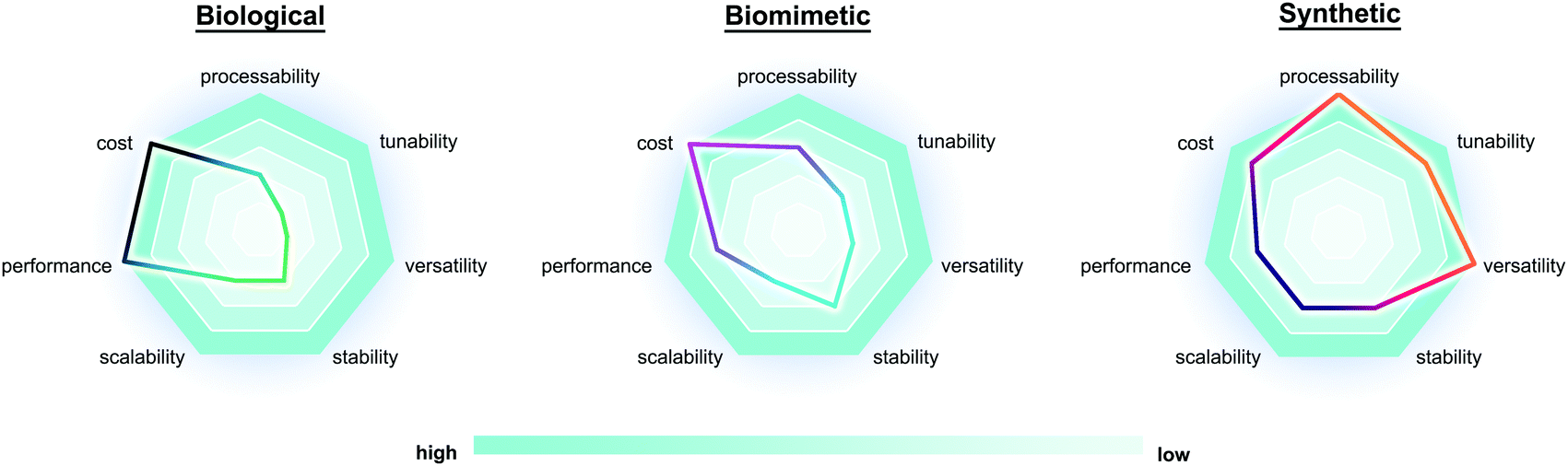 Biological

processability
tunability
versatility
stability
scalability
performance
cost

Biomimetic

processability
tunability
versatility
stability
scalability
performance
cost

Synthetic

processability
tunability
versatility
stability
scalability
performance
cost

high
low